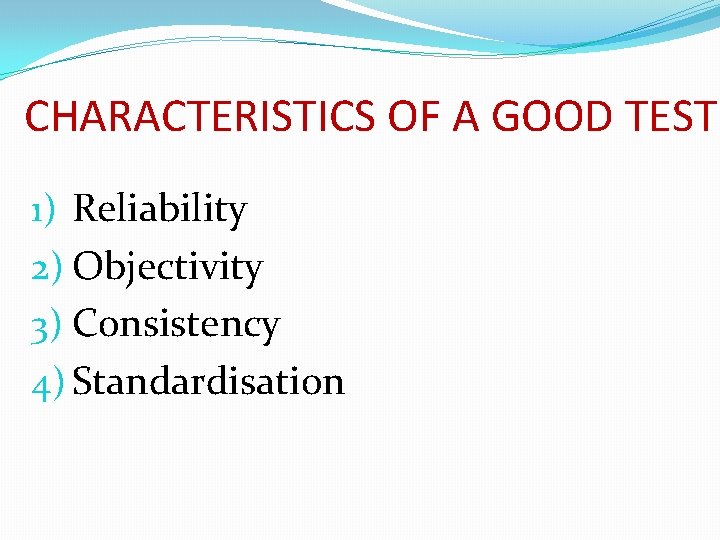 CHARACTERISTICS OF A GOOD TEST

1) Reliability
2) Objectivity
3) Consistency
4) Standardisation